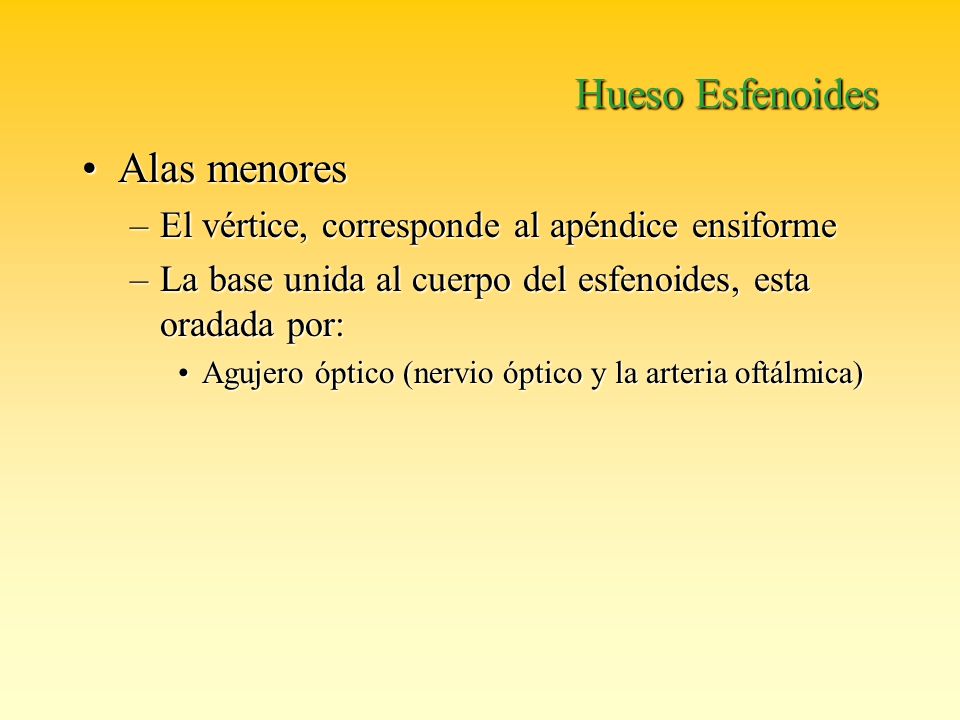 Hueso Esfenoides

• Alas menores
– El vértice, corresponde al apéndice ensiforme
– La base unida al cuerpo del esfenoides, esta oradada por:
• Agujero óptico (nervio óptico y la arteria oftálmica)